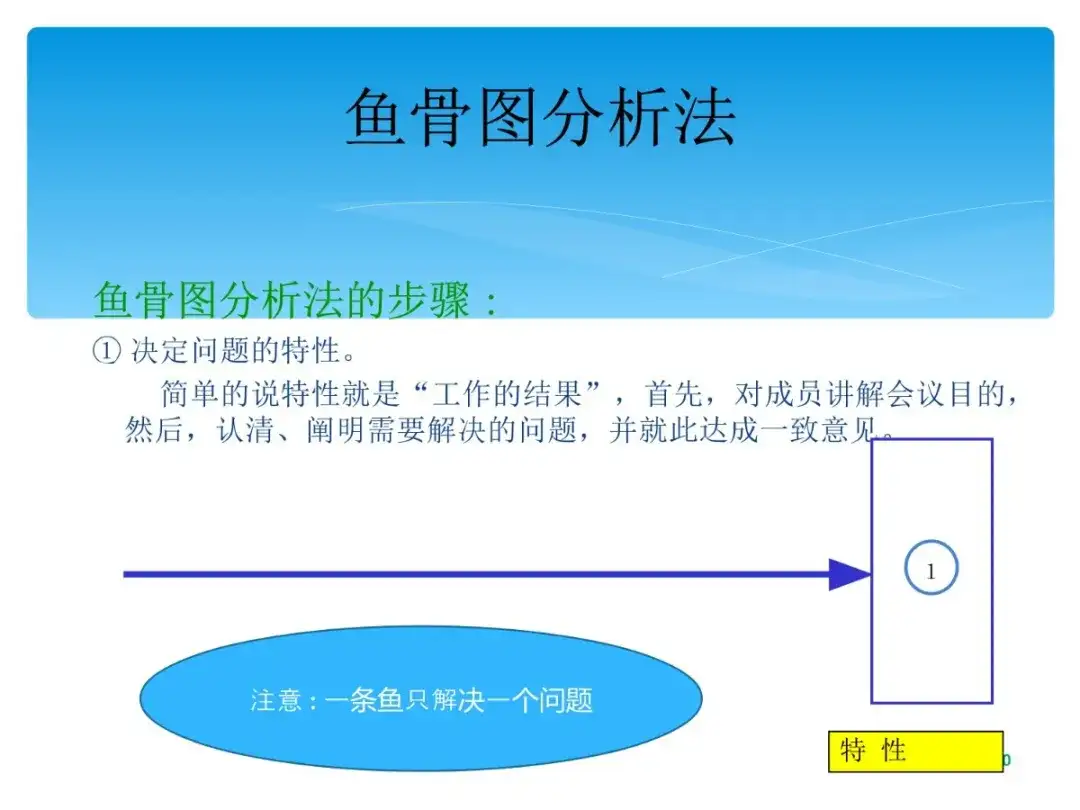 鱼骨图分析法

鱼骨图分析法的步骤：

① 决定问题的特性。

简单的说特性就是“工作的结果”，首先，对成员讲解会议目的，然后，认清、阐明需要解决的问题，并就此达成一致意见。

1

注意：一条鱼只解决一个问题

特 性